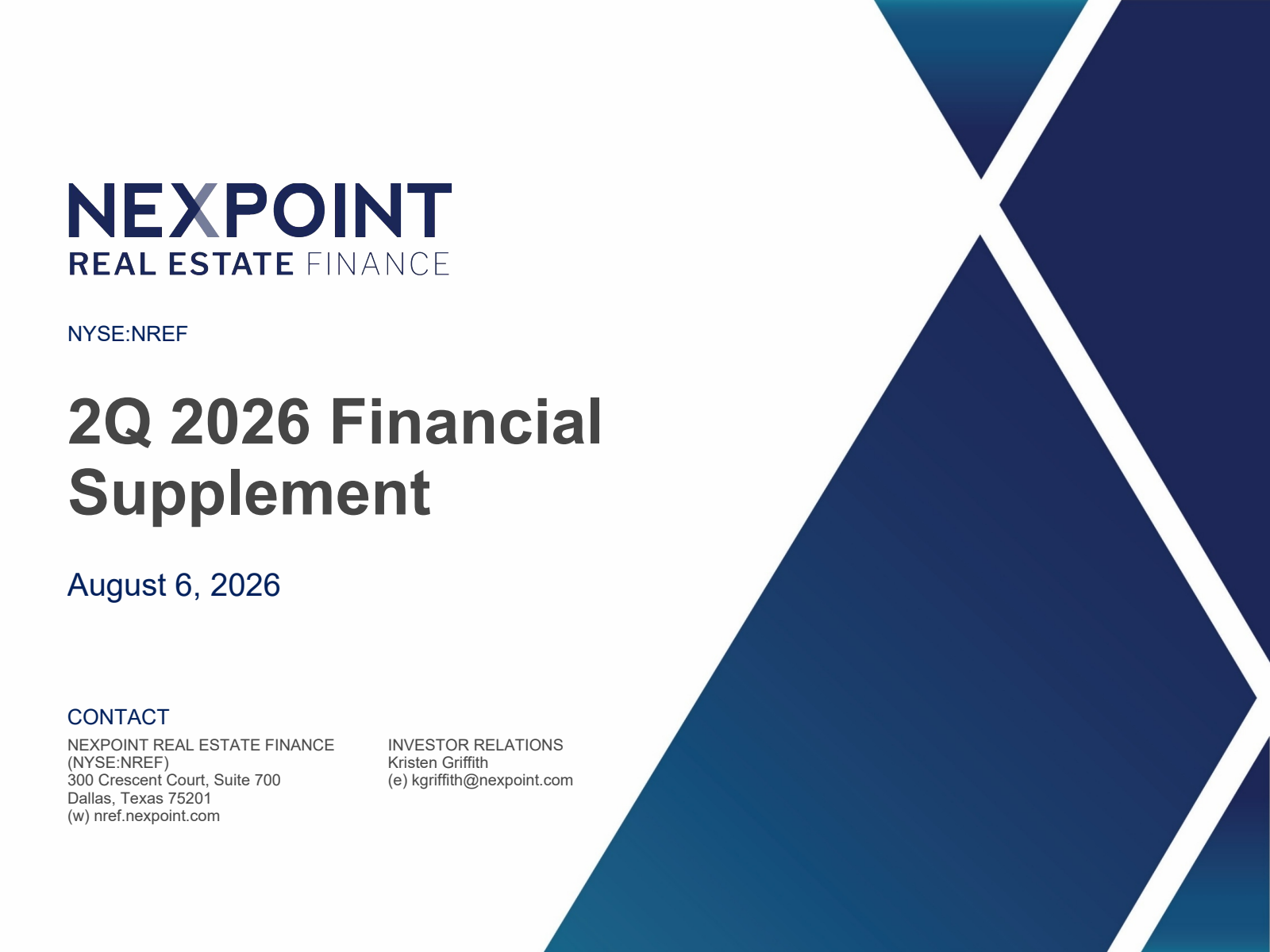 NEXPOINT
REAL ESTATE FINANCE

NYSE:NREF

2Q 2026 Financial Supplement

August 6, 2026

CONTACT

NEXPOINT REAL ESTATE FINANCE
(NYSE:NREF)
300 Crescent Court, Suite 700
Dallas, Texas 75201
(w) nref.nexpoint.com

INVESTOR RELATIONS
Kristen Griffith
(e) kgriffith@nexpoint.com